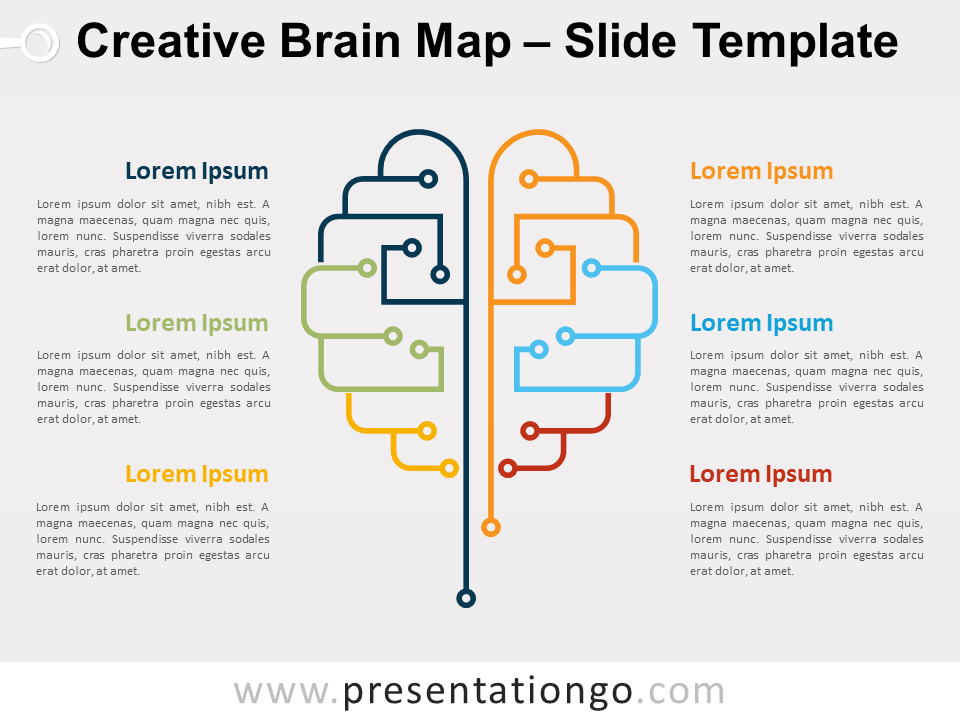 Creative Brain Map – Slide Template

Lorem Ipsum

Lorem ipsum dolor sit amet, nibh est. A magna maecenas, quam magna nec quis, lorem nunc. Suspendisse viverra sodales mauris, cras pharetra proin egestas arcu erat dolor, at amet.

Lorem Ipsum

Lorem ipsum dolor sit amet, nibh est. A magna maecenas, quam magna nec quis, lorem nunc. Suspendisse viverra sodales mauris, cras pharetra proin egestas arcu erat dolor, at amet.

Lorem Ipsum

Lorem ipsum dolor sit amet, nibh est. A magna maecenas, quam magna nec quis, lorem nunc. Suspendisse viverra sodales mauris, cras pharetra proin egestas arcu erat dolor, at amet.

Lorem Ipsum

Lorem ipsum dolor sit amet, nibh est. A magna maecenas, quam magna nec quis, lorem nunc. Suspendisse viverra sodales mauris, cras pharetra proin egestas arcu erat dolor, at amet.

Lorem Ipsum

Lorem ipsum dolor sit amet, nibh est. A magna maecenas, quam magna nec quis, lorem nunc. Suspendisse viverra sodales mauris, cras pharetra proin egestas arcu erat dolor, at amet.

Lorem Ipsum

Lorem ipsum dolor sit amet, nibh est. A magna maecenas, quam magna nec quis, lorem nunc. Suspendisse viverra sodales mauris, cras pharetra proin egestas arcu erat dolor, at amet.

www.presentationgo.com